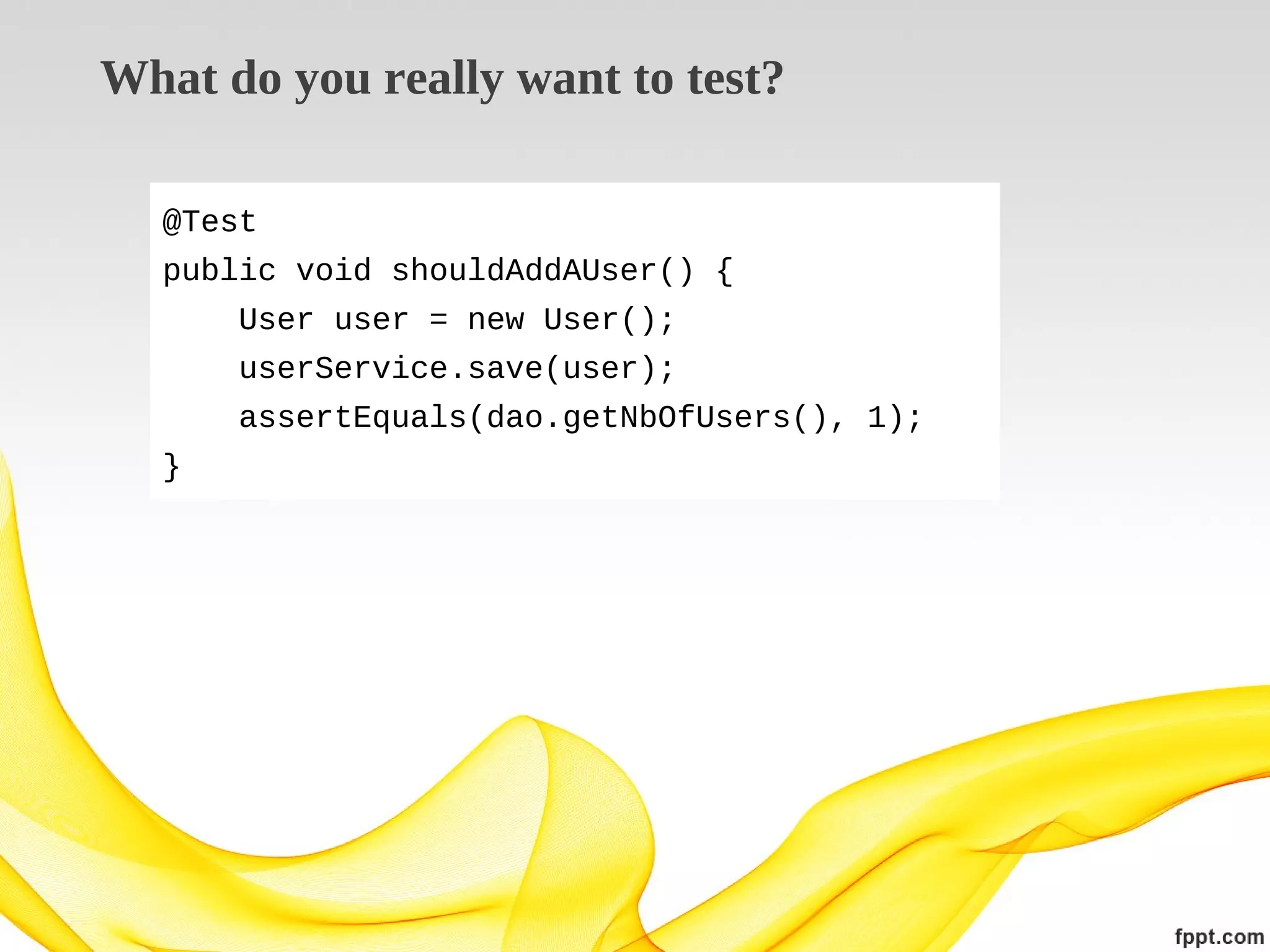 What do you really want to test?

@Test
public void shouldAddAUser() {
    User user = new User();
    userService.save(user);
    assertEquals(dao.getNbOfUsers(), 1);
}

fppt.com